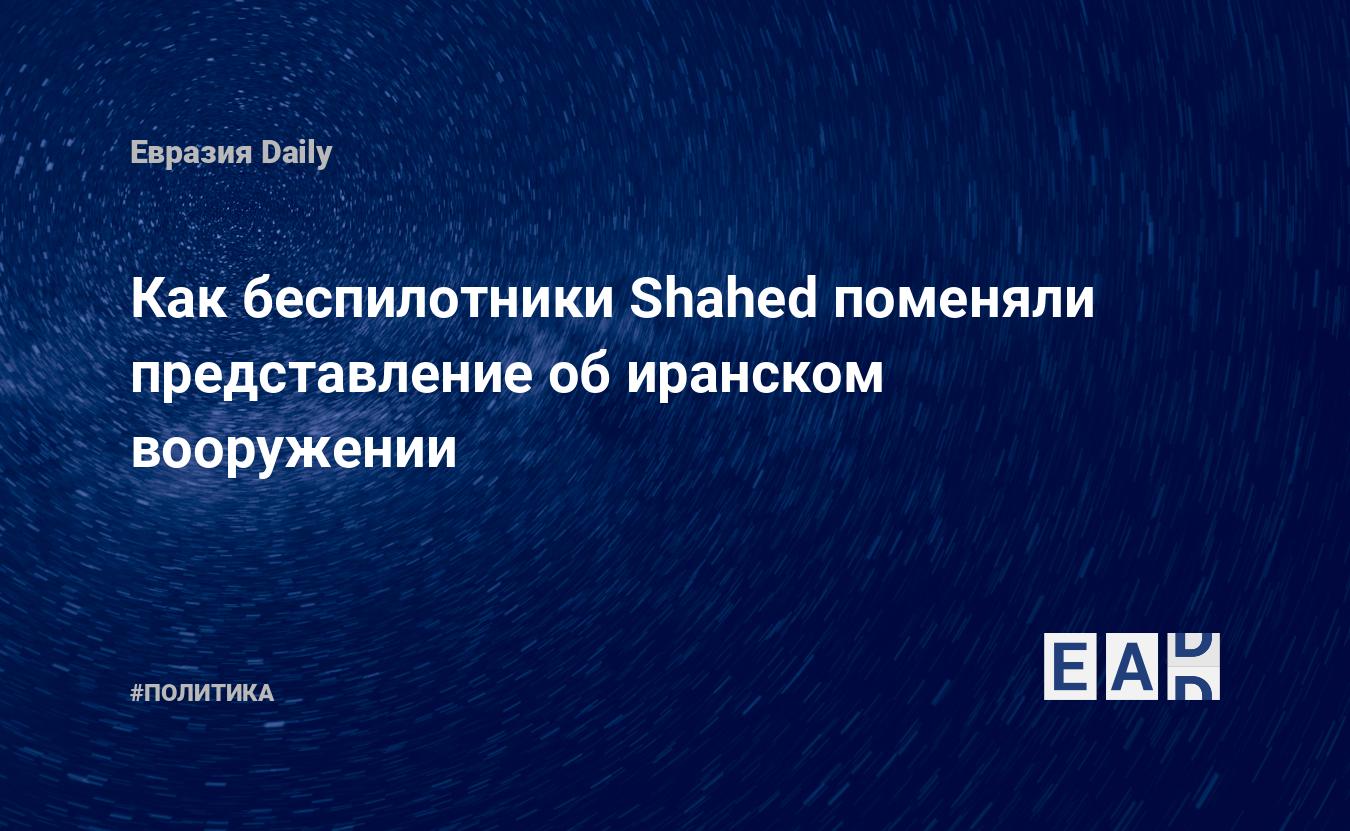 Евразия Daily

Как беспилотники Shahed поменяли представление об иранском вооружении

#ПОЛИТИКА

EAD